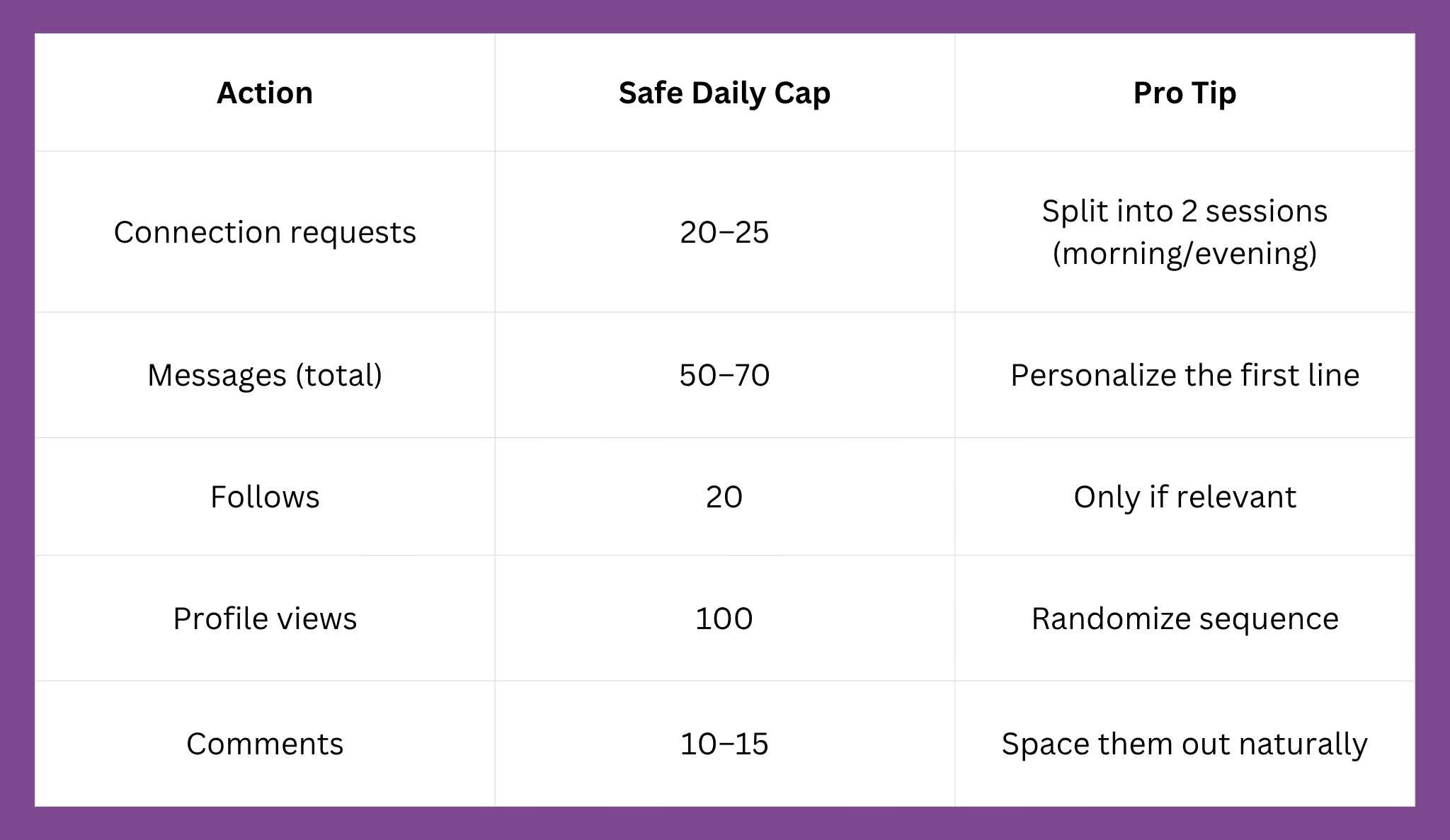 | Action | Safe Daily Cap | Pro Tip |
|---|---|---|
| Connection requests | 20–25 | Split into 2 sessions (morning/evening) |
| Messages (total) | 50–70 | Personalize the first line |
| Follows | 20 | Only if relevant |
| Profile views | 100 | Randomize sequence |
| Comments | 10–15 | Space them out naturally |